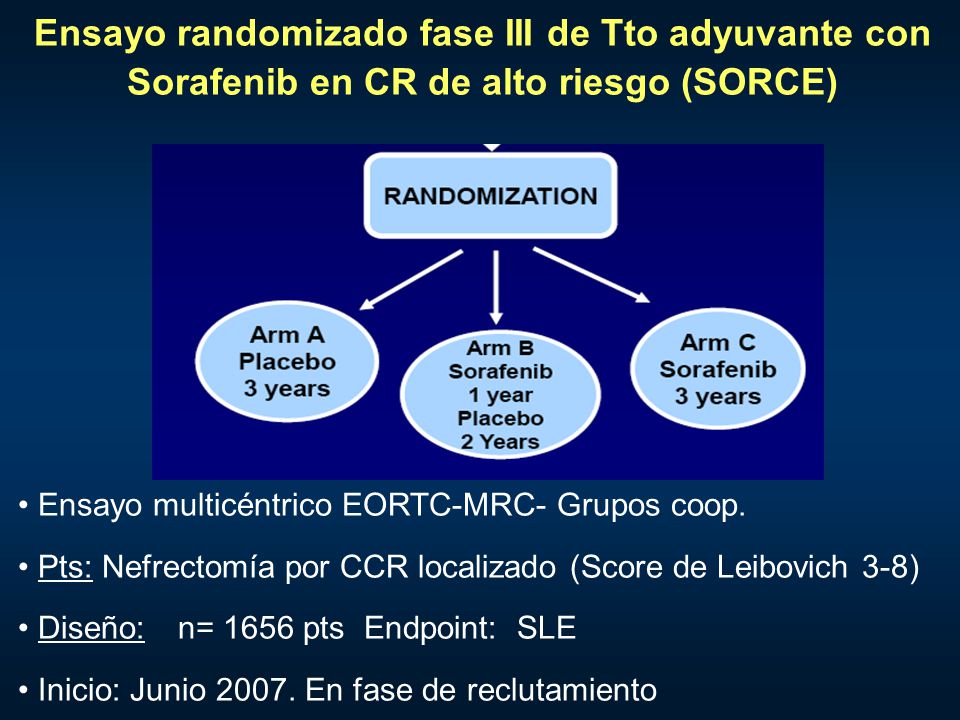 Ensayo randomizado fase III de Tto adyuvante con Sorafenib en CR de alto riesgo (SORCE)

RANDOMIZATION

Arm A
Placebo
3 years

Arm B
Sorafenib
1 year
Placebo
2 Years

Arm C
Sorafenib
3 years

• Ensayo multicéntrico EORTC-MRC- Grupos coop.

• Pts: Nefrectomía por CCR localizado (Score de Leibovich 3-8)

• Diseño: n= 1656 pts Endpoint: SLE

• Inicio: Junio 2007. En fase de reclutamiento